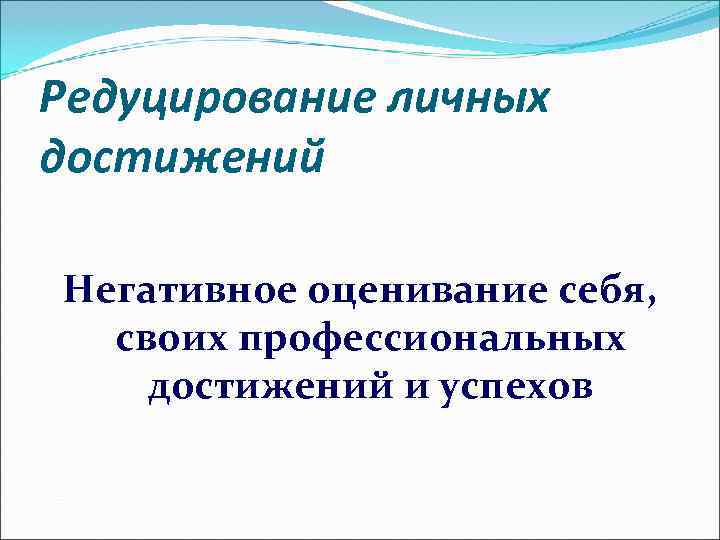 Редуцирование личных достижений

Негативное оценивание себя, своих профессиональных достижений и успехов